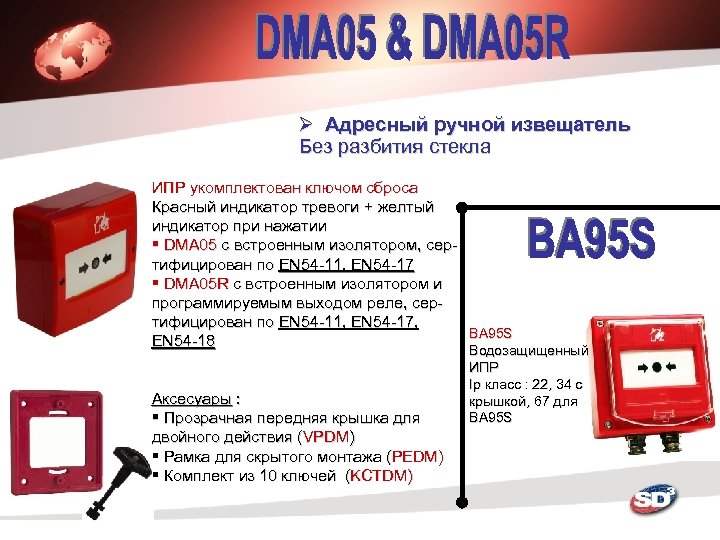 DMA05 & DMA05R

➢ Адресный ручной извещатель
Без разбития стекла

ИПР укомплектован ключом сброса
Красный индикатор тревоги + желтый индикатор при нажатии
▪ DMA05 с встроенным изолятором, сертифицирован по EN54-11, EN54-17
▪ DMA05R с встроенным изолятором и программируемым выходом реле, сертифицирован по EN54-11, EN54-17, EN54-18

Аксесуары :
▪ Прозрачная передняя крышка для двойного действия (VPDM)
▪ Рамка для скрытого монтажа (PEDM)
▪ Комплект из 10 ключей (KCTDM)

BA95S

BA95S
Водозащищенный ИПР
Ip класс : 22, 34 с крышкой, 67 для BA95S

SD³